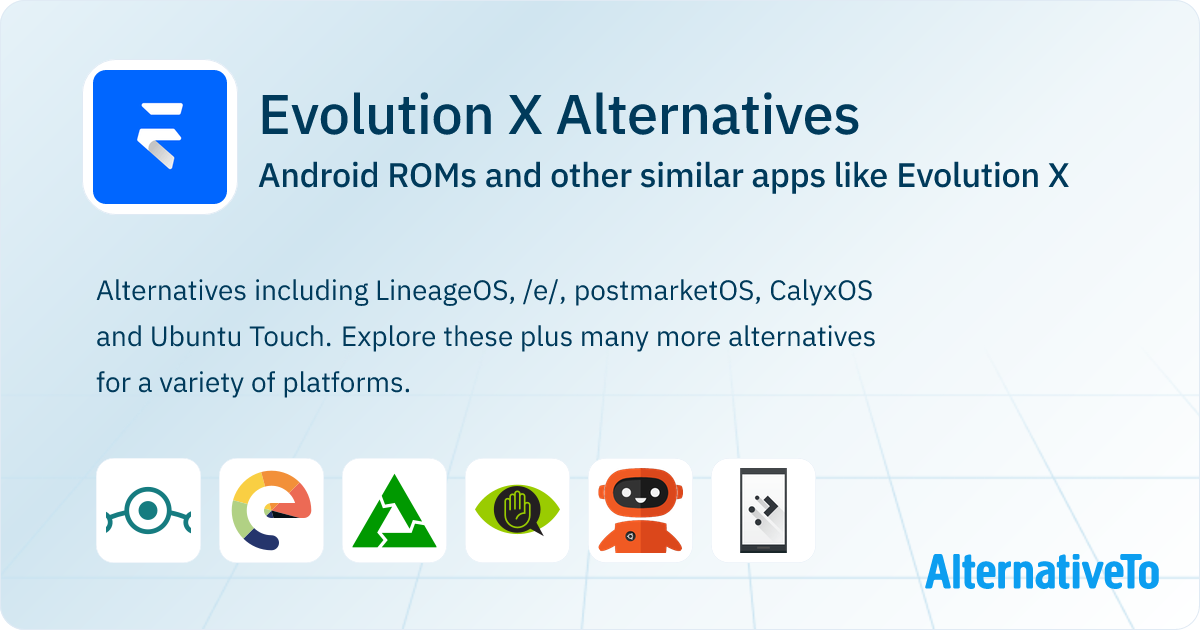 Evolution X Alternatives

Android ROMs and other similar apps like Evolution X

Alternatives including LineageOS, /e/, postmarketOS, CalyxOS and Ubuntu Touch. Explore these plus many more alternatives for a variety of platforms.

AlternativeTo